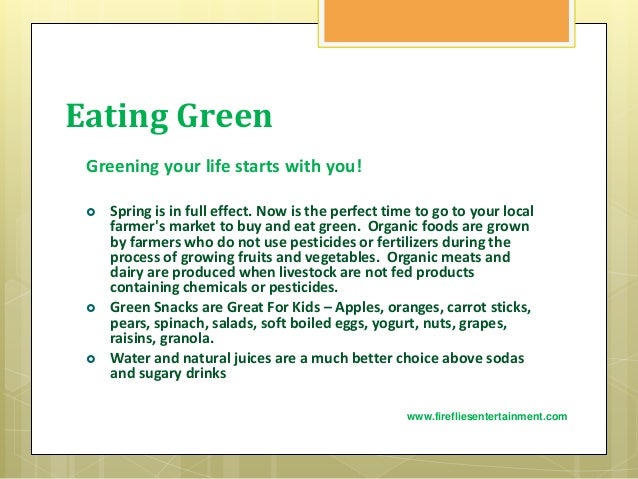 Eating Green

Greening your life starts with you!

- Spring is in full effect. Now is the perfect time to go to your local farmer's market to buy and eat green. Organic foods are grown by farmers who do not use pesticides or fertilizers during the process of growing fruits and vegetables. Organic meats and dairy are produced when livestock are not fed products containing chemicals or pesticides.
- Green Snacks are Great For Kids – Apples, oranges, carrot sticks, pears, spinach, salads, soft boiled eggs, yogurt, nuts, grapes, raisins, granola.
- Water and natural juices are a much better choice above sodas and sugary drinks

www.firefliesentertainment.com